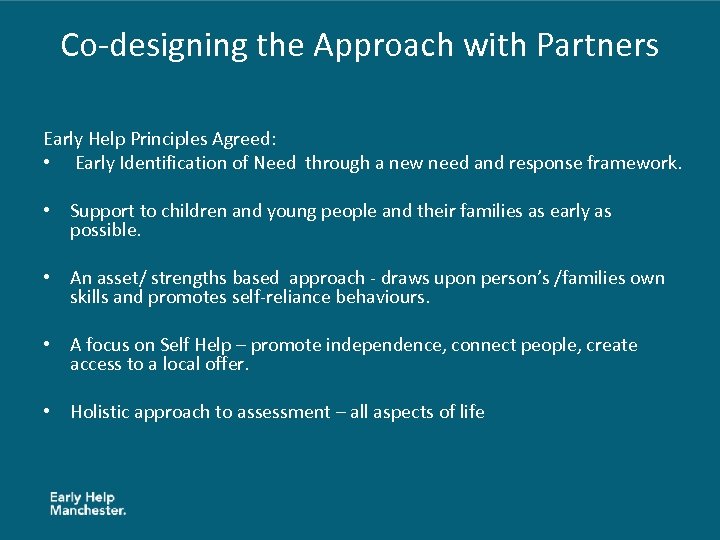 Co-designing the Approach with Partners

Early Help Principles Agreed:
• Early Identification of Need through a new need and response framework.

• Support to children and young people and their families as early as possible.

• An asset/ strengths based approach - draws upon person's /families own skills and promotes self-reliance behaviours.

• A focus on Self Help – promote independence, connect people, create access to a local offer.

• Holistic approach to assessment – all aspects of life

Early Help Manchester.